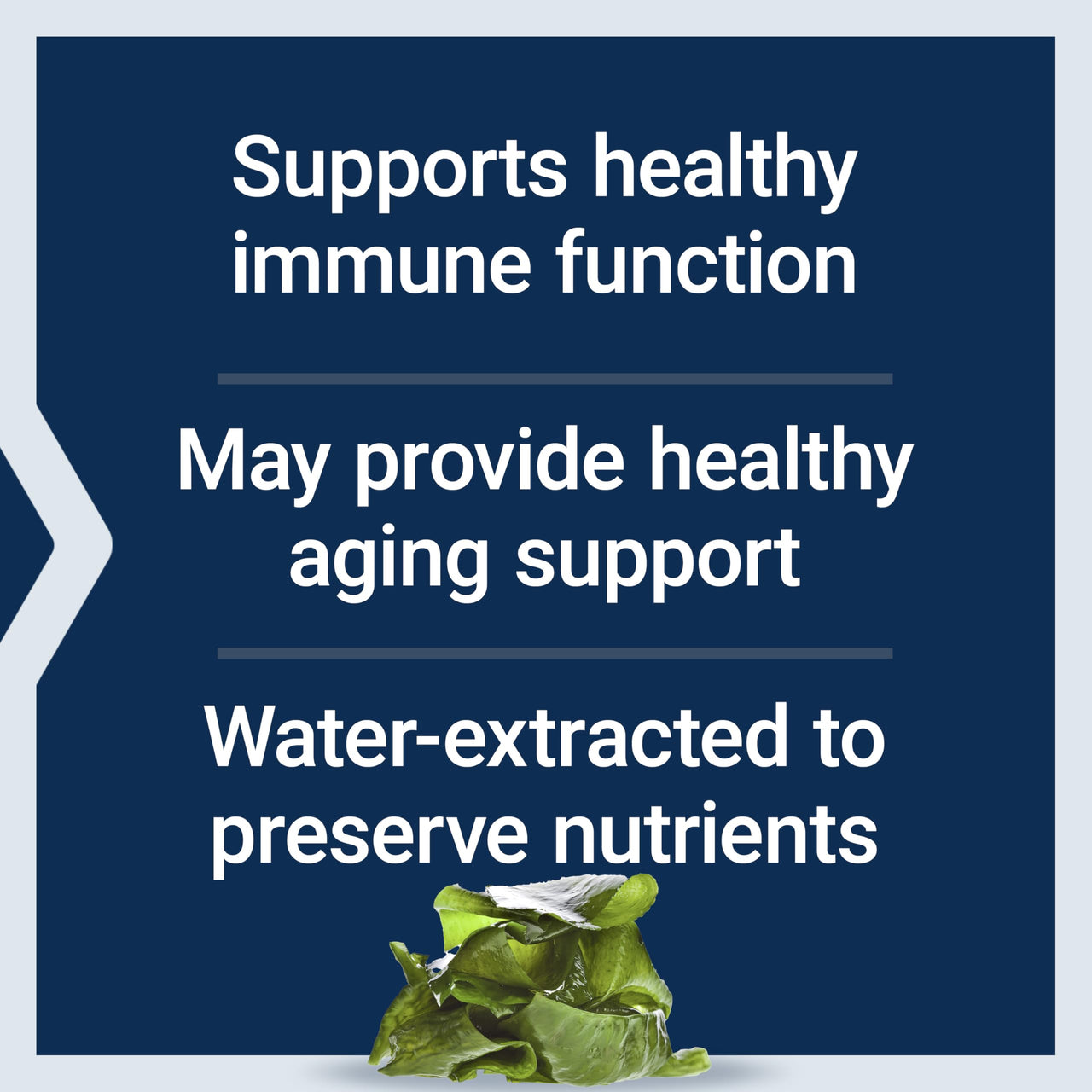 Supports healthy immune function

May provide healthy aging support

Water-extracted to preserve nutrients